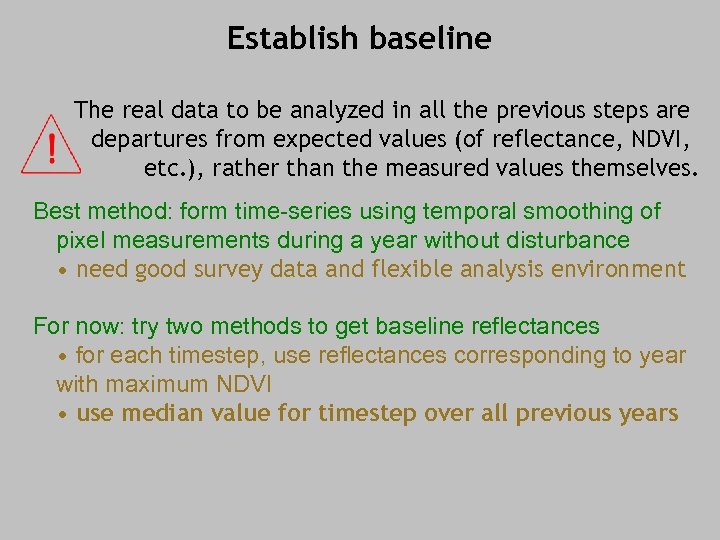 Establish baseline

!

The real data to be analyzed in all the previous steps are departures from expected values (of reflectance, NDVI, etc.), rather than the measured values themselves.

Best method: form time-series using temporal smoothing of pixel measurements during a year without disturbance
• need good survey data and flexible analysis environment

For now: try two methods to get baseline reflectances
• for each timestep, use reflectances corresponding to year with maximum NDVI
• use median value for timestep over all previous years